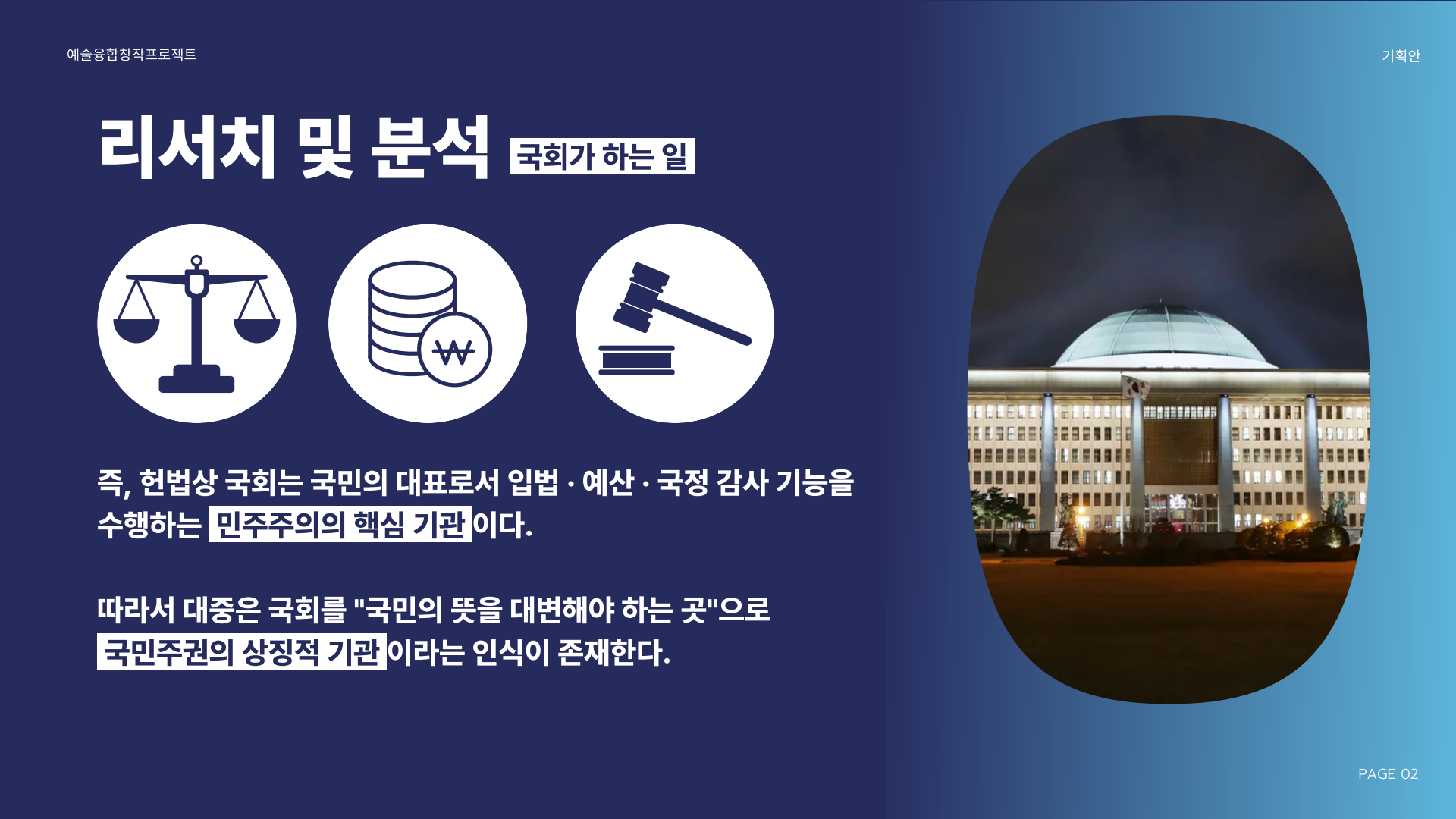 예술융합창작프로젝트

기획안

리서치 및 분석 국회가 하는 일

₩

즉, 헌법상 국회는 국민의 대표로서 입법 · 예산 · 국정 감사 기능을 수행하는 민주주의의 핵심 기관이다.

따라서 대중은 국회를 "국민의 뜻을 대변해야 하는 곳"으로 국민주권의 상징적 기관이라는 인식이 존재한다.

PAGE 02